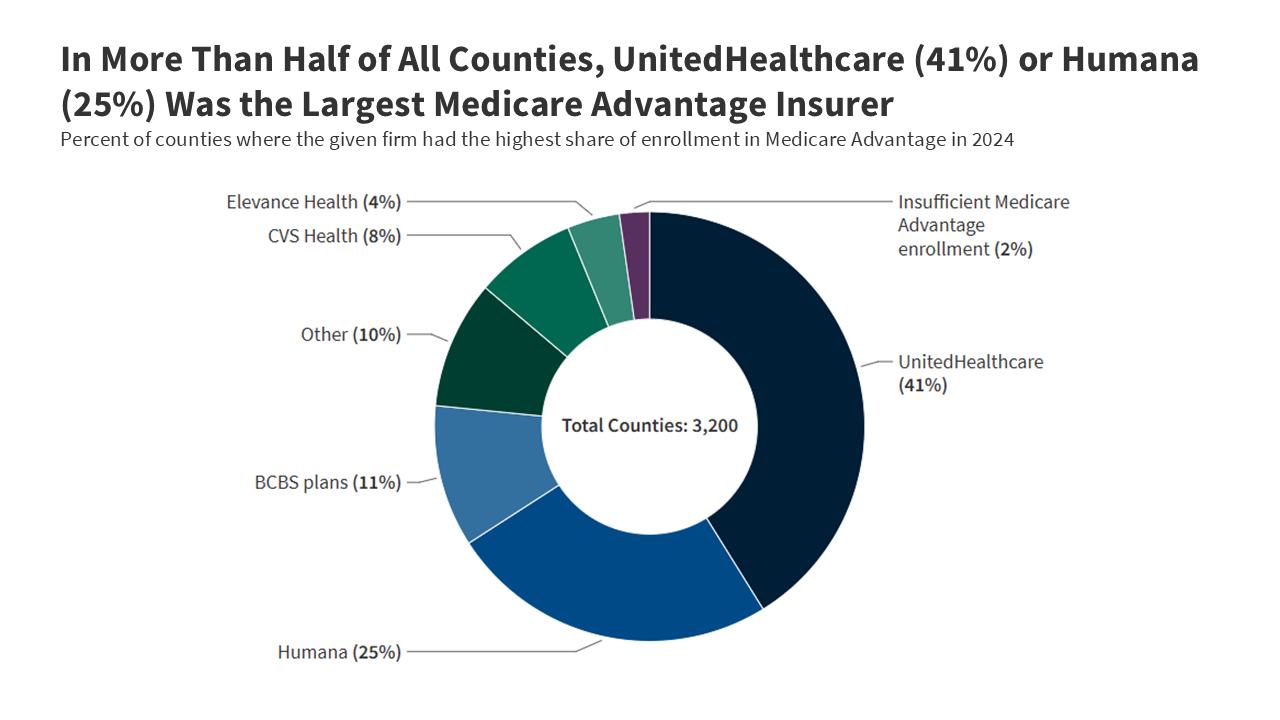 In More Than Half of All Counties, UnitedHealthcare (41%) or Humana (25%) Was the Largest Medicare Advantage Insurer

Percent of counties where the given firm had the highest share of enrollment in Medicare Advantage in 2024

Elevance Health (4%)

CVS Health (8%)

Other (10%)

BCBS plans (11%)

Humana (25%)

Insufficient Medicare Advantage enrollment (2%)

UnitedHealthcare (41%)

Total Counties: 3,200